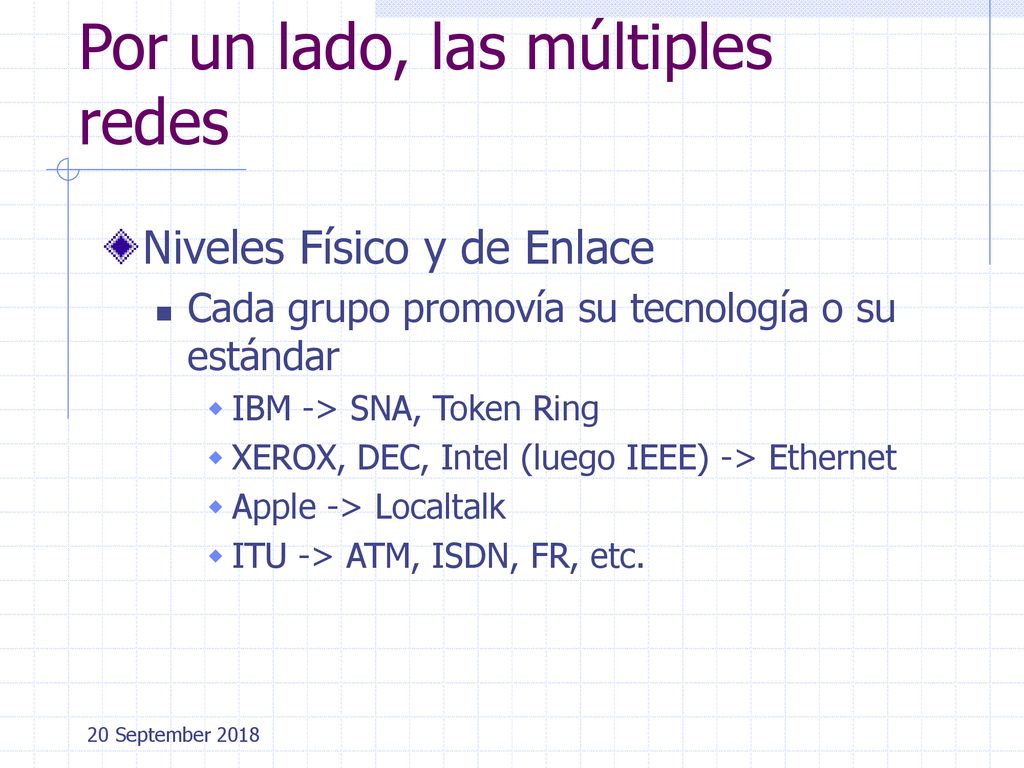 Por un lado, las múltiples redes

Niveles Físico y de Enlace

Cada grupo promovía su tecnología o su estándar

IBM -> SNA, Token Ring

XEROX, DEC, Intel (luego IEEE) -> Ethernet

Apple -> Localtalk

ITU -> ATM, ISDN, FR, etc.

20 September 2018